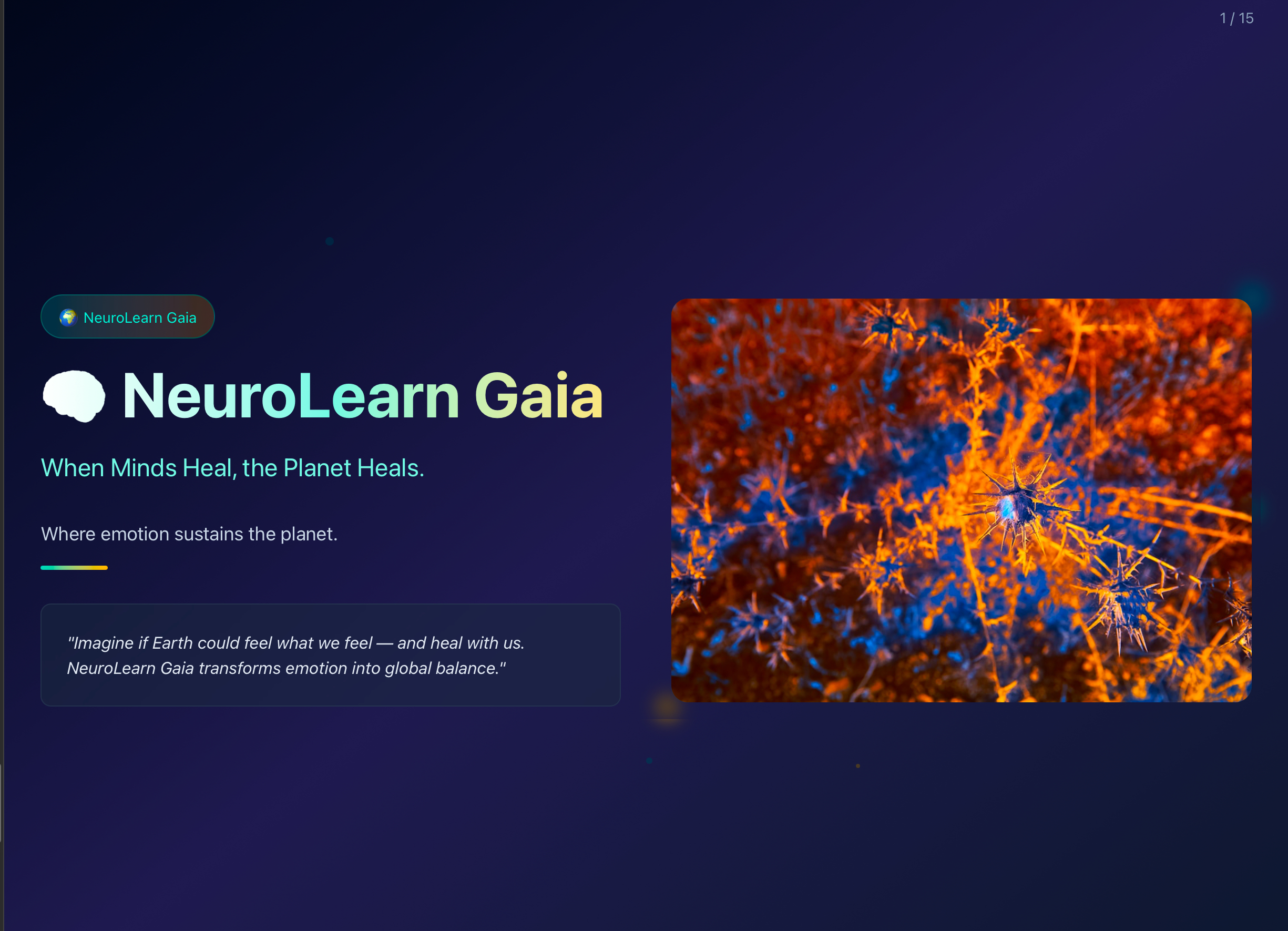 1 / 15

🌍 NeuroLearn Gaia

🧠 NeuroLearn Gaia

When Minds Heal, the Planet Heals.

Where emotion sustains the planet.

"Imagine if Earth could feel what we feel — and heal with us. NeuroLearn Gaia transforms emotion into global balance."